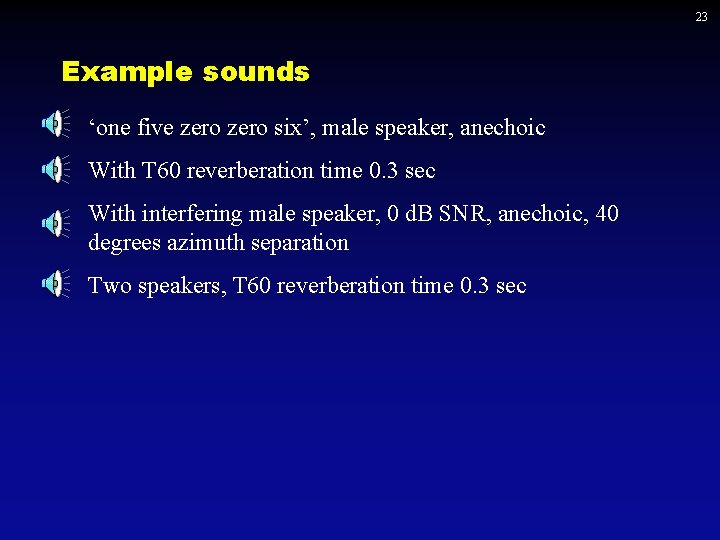 23

Example sounds

‘one five zero zero six’, male speaker, anechoic

With T60 reverberation time 0.3 sec

With interfering male speaker, 0 dB SNR, anechoic, 40 degrees azimuth separation

Two speakers, T60 reverberation time 0.3 sec